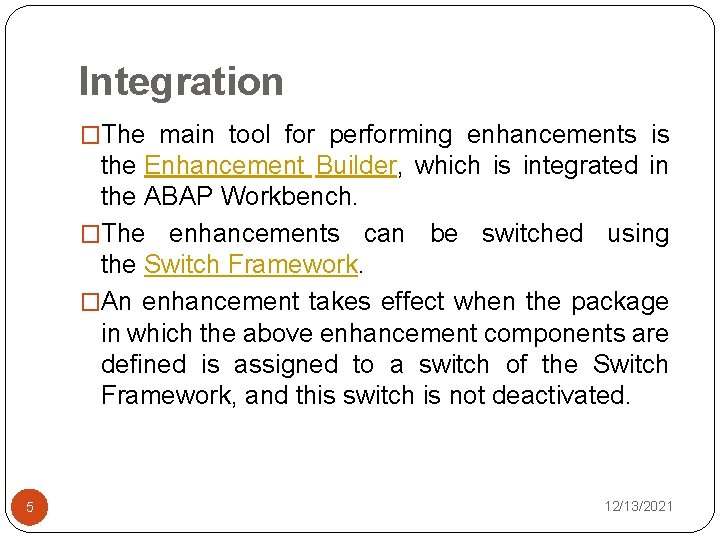 Integration

□The main tool for performing enhancements is the Enhancement Builder, which is integrated in the ABAP Workbench.

□The enhancements can be switched using the Switch Framework.

□An enhancement takes effect when the package in which the above enhancement components are defined is assigned to a switch of the Switch Framework, and this switch is not deactivated.

5

12/13/2021